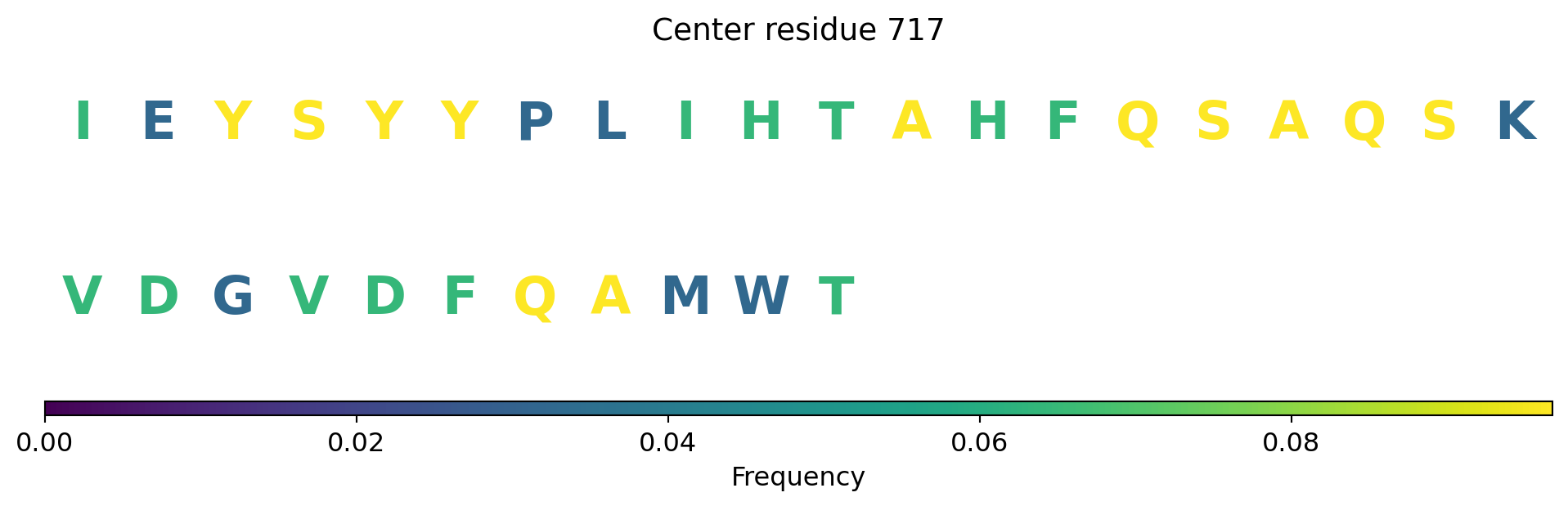 Center residue 717

I E Y S Y Y P L I H T A H F Q S A Q S K

V D G V D F Q A M W T

0.00 0.02 0.04 0.06 0.08

Frequency